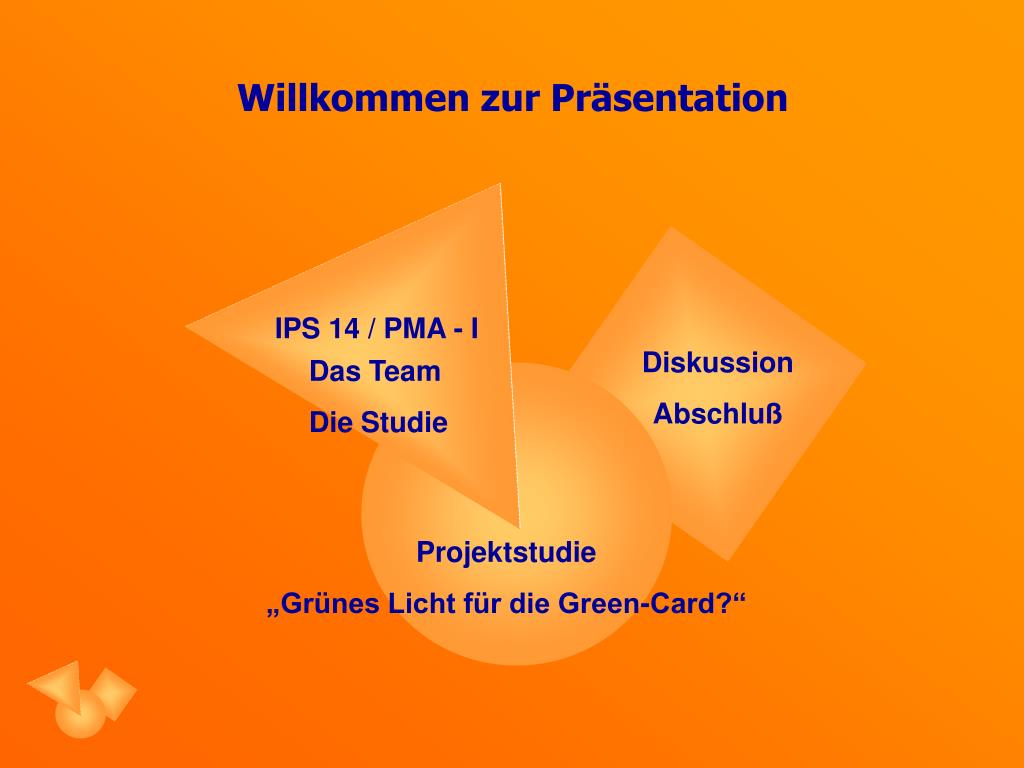 Willkommen zur Präsentation

IPS 14 / PMA - I

Das Team

Die Studie

Diskussion

Abschluß

Projektstudie

„Grünes Licht für die Green-Card?“